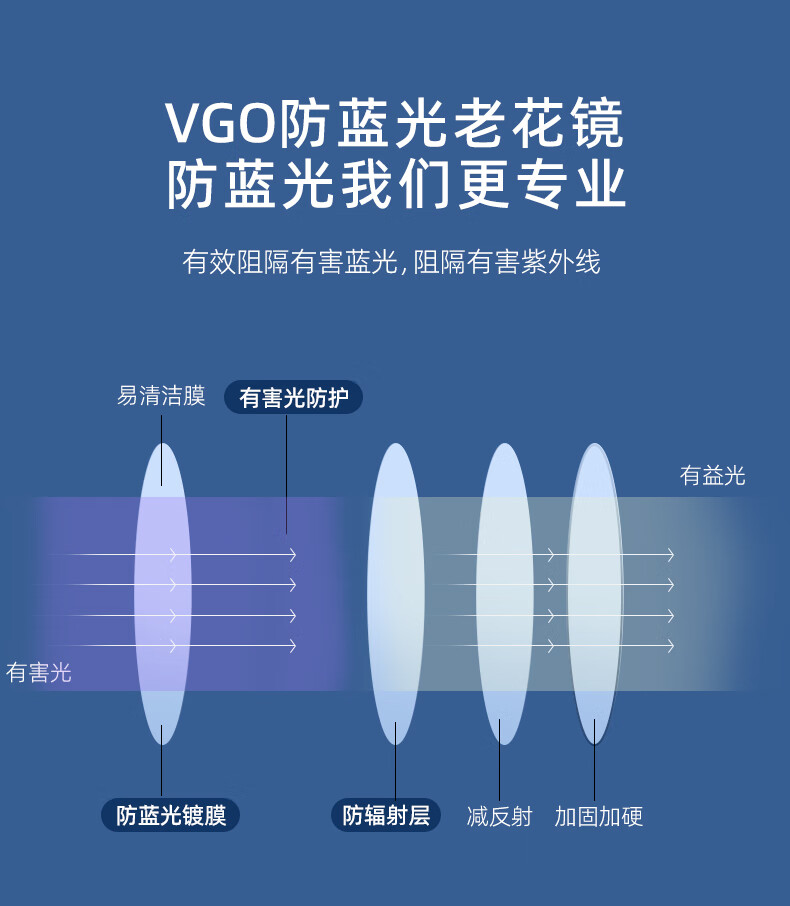 VGO防蓝光老花镜
防蓝光我们更专业

有效阻隔有害蓝光,阻隔有害紫外线

易清洁膜

有害光防护

有益光

有害光

防蓝光镀膜

防辐射层

减反射

加固加硬